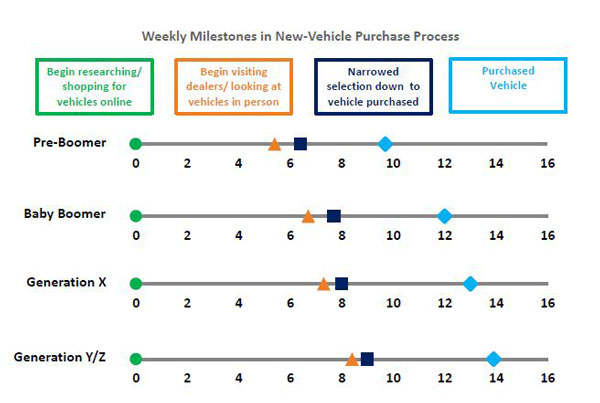 Weekly Milestones in New-Vehicle Purchase Process

Begin researching/ shopping for vehicles online

Begin visiting dealers/ looking at vehicles in person

Narrowed selection down to vehicle purchased

Purchased Vehicle

Pre-Boomer
0 2 4 6 8 10 12 14 16

Baby Boomer
0 2 4 6 8 10 12 14 16

Generation X
0 2 4 6 8 10 12 14 16

Generation Y/Z
0 2 4 6 8 10 12 14 16